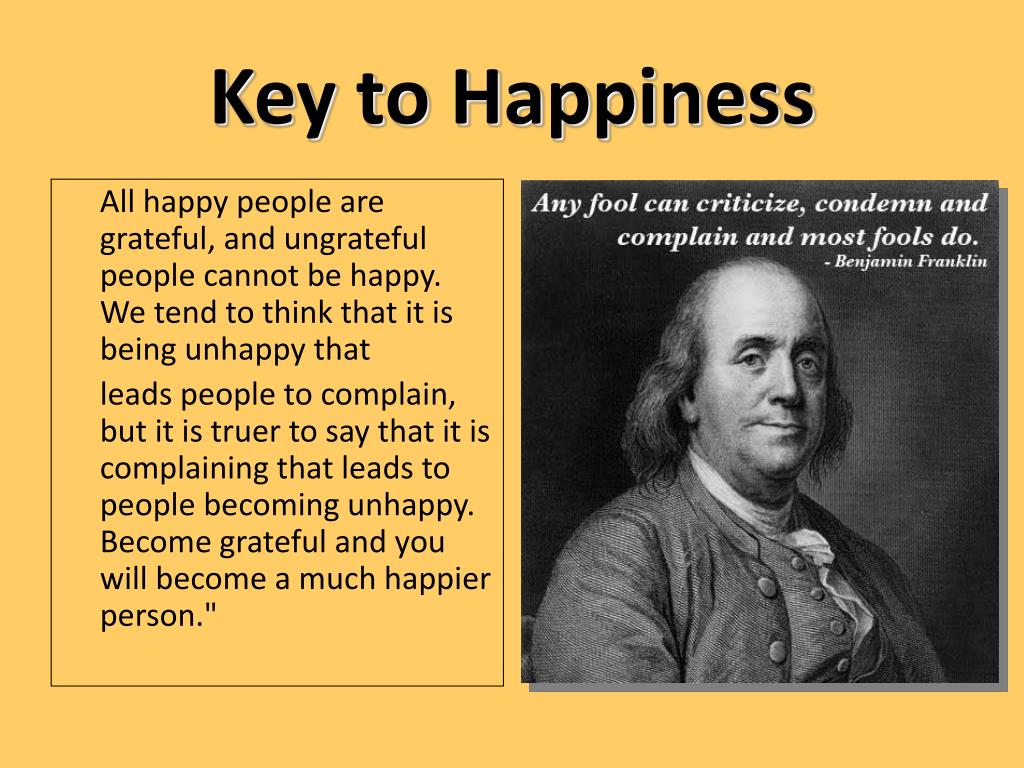 Key to Happiness

All happy people are grateful, and ungrateful people cannot be happy. We tend to think that it is being unhappy that

leads people to complain, but it is truer to say that it is complaining that leads to people becoming unhappy. Become grateful and you will become a much happier person."

Any fool can criticize, condemn and complain and most fools do.
- Benjamin Franklin